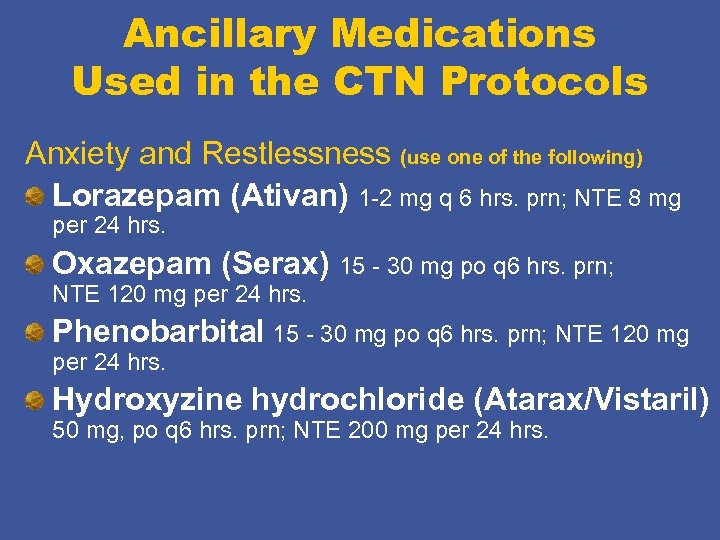 Ancillary Medications Used in the CTN Protocols

Anxiety and Restlessness (use one of the following)

Lorazepam (Ativan) 1-2 mg q 6 hrs. prn; NTE 8 mg per 24 hrs.

Oxazepam (Serax) 15 - 30 mg po q6 hrs. prn; NTE 120 mg per 24 hrs.

Phenobarbital 15 - 30 mg po q6 hrs. prn; NTE 120 mg per 24 hrs.

Hydroxyzine hydrochloride (Atarax/Vistaril) 50 mg, po q6 hrs. prn; NTE 200 mg per 24 hrs.